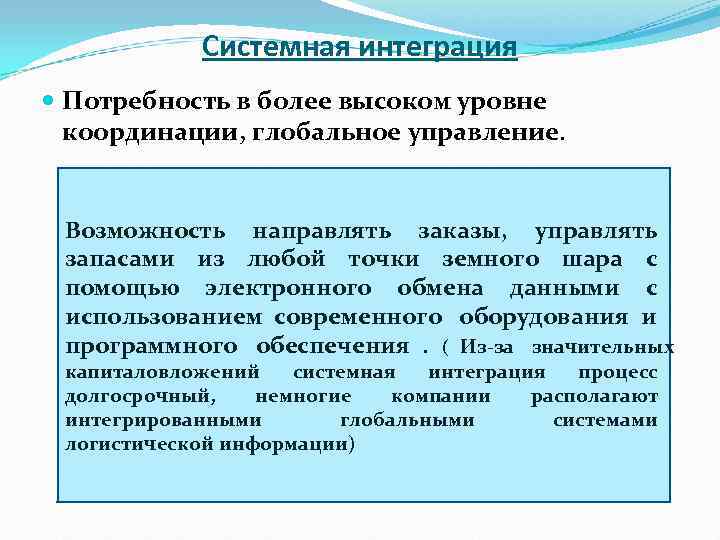 Системная интеграция

Потребность в более высоком уровне координации, глобальное управление.

Возможность направлять заказы, управлять запасами из любой точки земного шара с помощью электронного обмена данными с использованием современного оборудования и программного обеспечения . ( Из-за значительных капиталовложений системная интеграция процесс долгосрочный, немногие компании располагают интегрированными глобальными системами логистической информации)